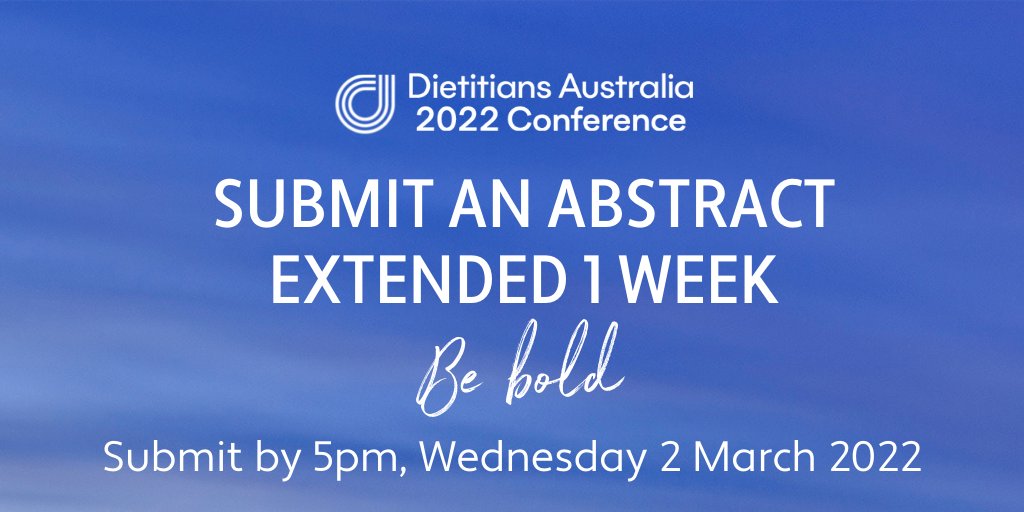 Dietitians Australia
2022 Conference

SUBMIT AN ABSTRACT
EXTENDED 1 WEEK

Be bold

Submit by 5pm, Wednesday 2 March 2022